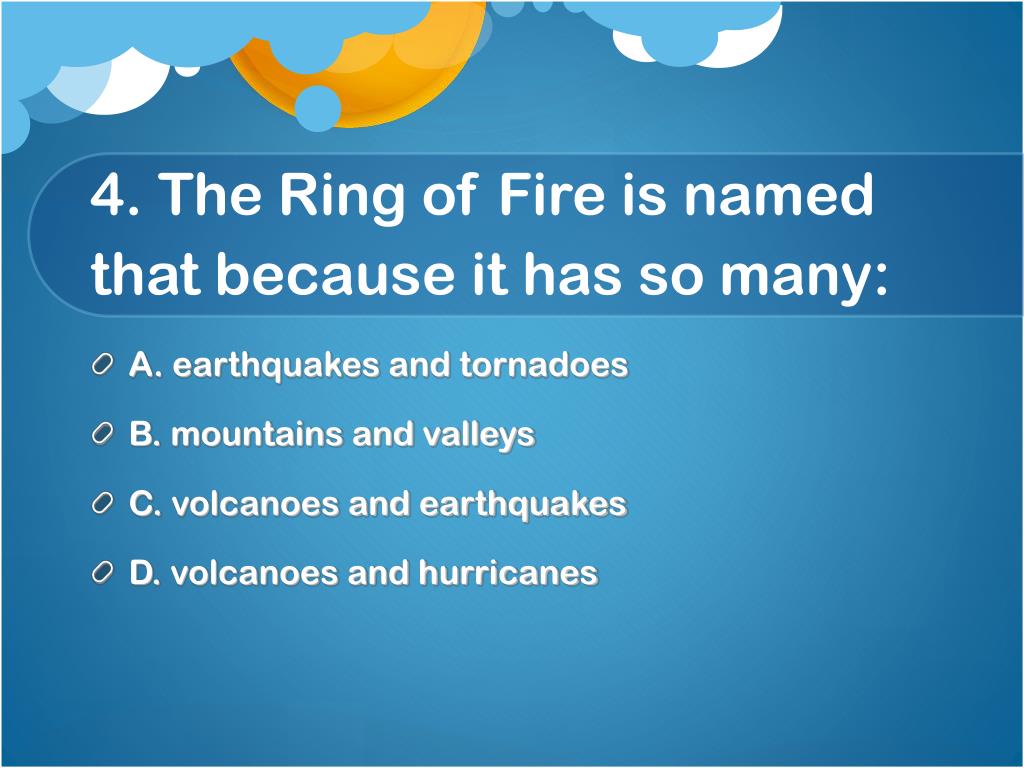 4. The Ring of Fire is named that because it has so many:

A. earthquakes and tornadoes

B. mountains and valleys

C. volcanoes and earthquakes

D. volcanoes and hurricanes